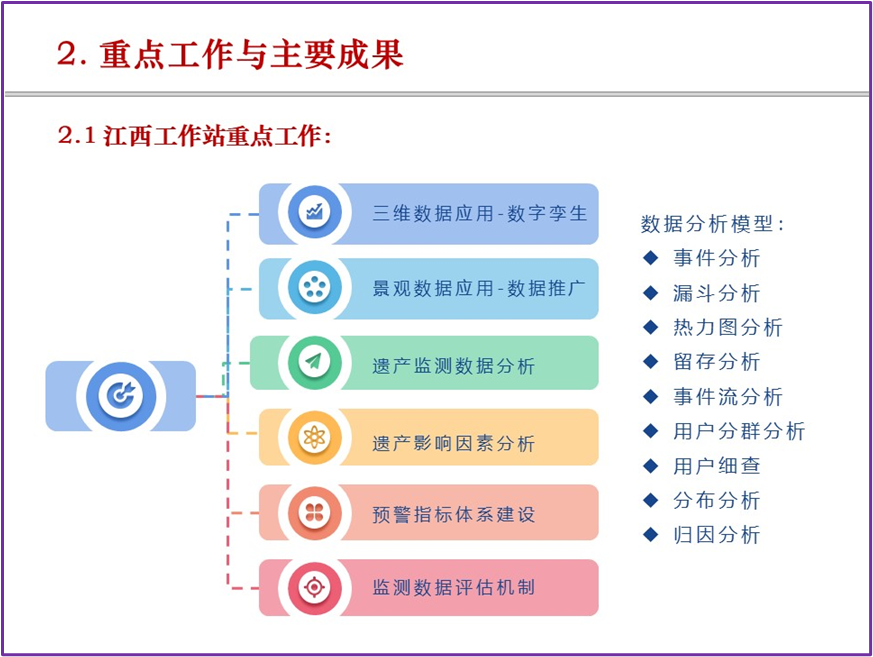 2. 重点工作与主要成果

2.1 江西工作站重点工作：

三维数据应用-数字孪生

景观数据应用-数据推广

遗产监测数据分析

遗产影响因素分析

预警指标体系建设

监测数据评估机制

数据分析模型：
◆ 事件分析
◆ 漏斗分析
◆ 热力图分析
◆ 留存分析
◆ 事件流分析
◆ 用户分群分析
◆ 用户细查
◆ 分布分析
◆ 归因分析